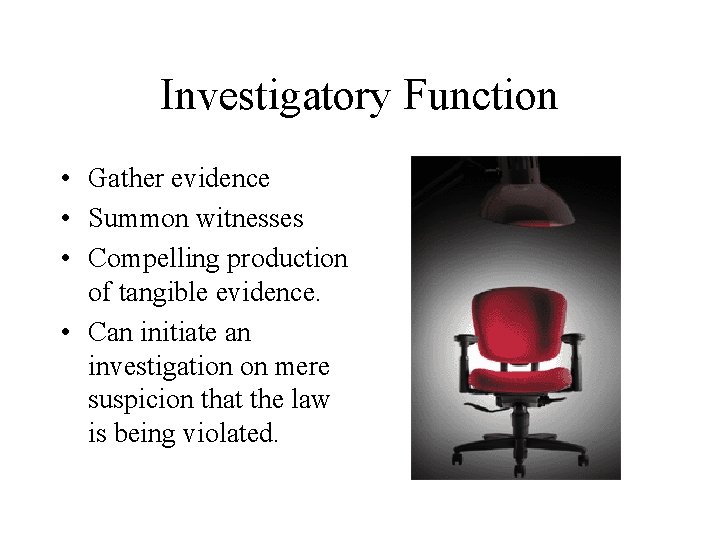 Investigatory Function

• Gather evidence
• Summon witnesses
• Compelling production of tangible evidence.
• Can initiate an investigation on mere suspicion that the law is being violated.